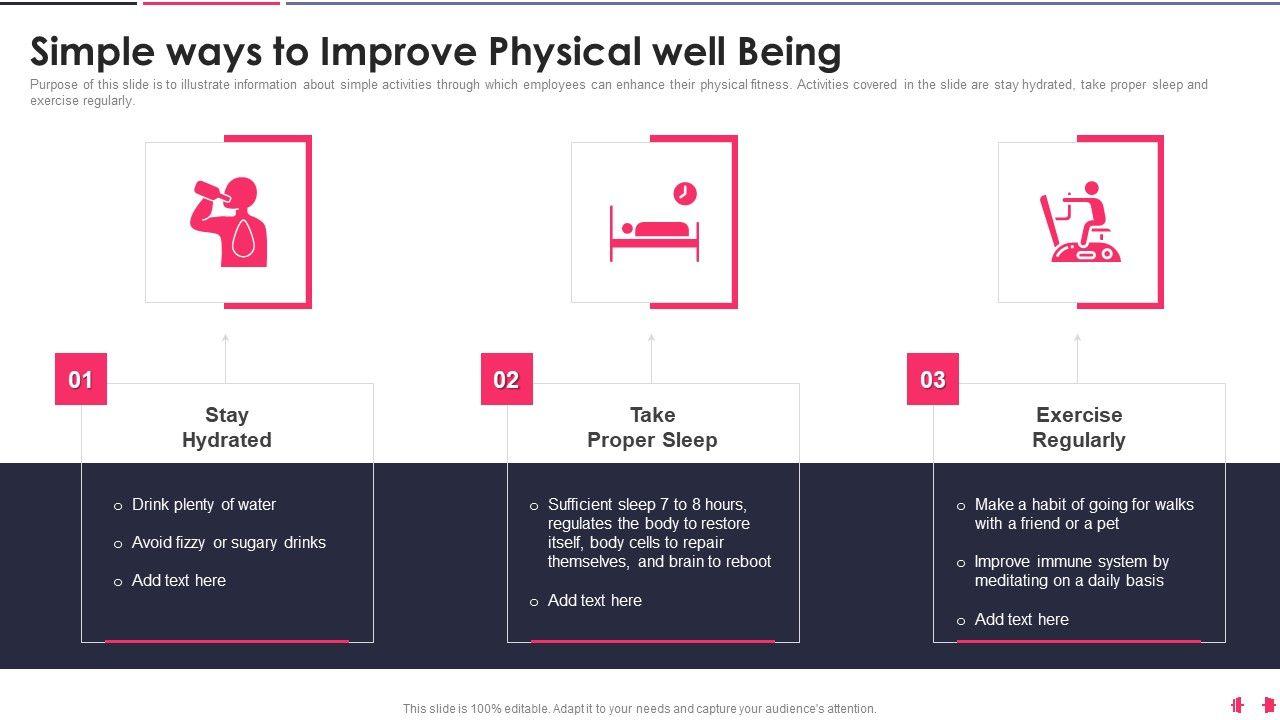 Simple ways to Improve Physical well Being

Purpose of this slide is to illustrate information about simple activities through which employees can enhance their physical fitness. Activities covered in the slide are stay hydrated, take proper sleep and exercise regularly.

01

Stay Hydrated

o Drink plenty of water

o Avoid fizzy or sugary drinks

o Add text here

02

Take Proper Sleep

o Sufficient sleep 7 to 8 hours, regulates the body to restore itself, body cells to repair themselves, and brain to reboot

o Add text here

03

Exercise Regularly

o Make a habit of going for walks with a friend or a pet

o Improve immune system by meditating on a daily basis

o Add text here

This slide is 100% editable. Adapt it to your needs and capture your audience's attention.